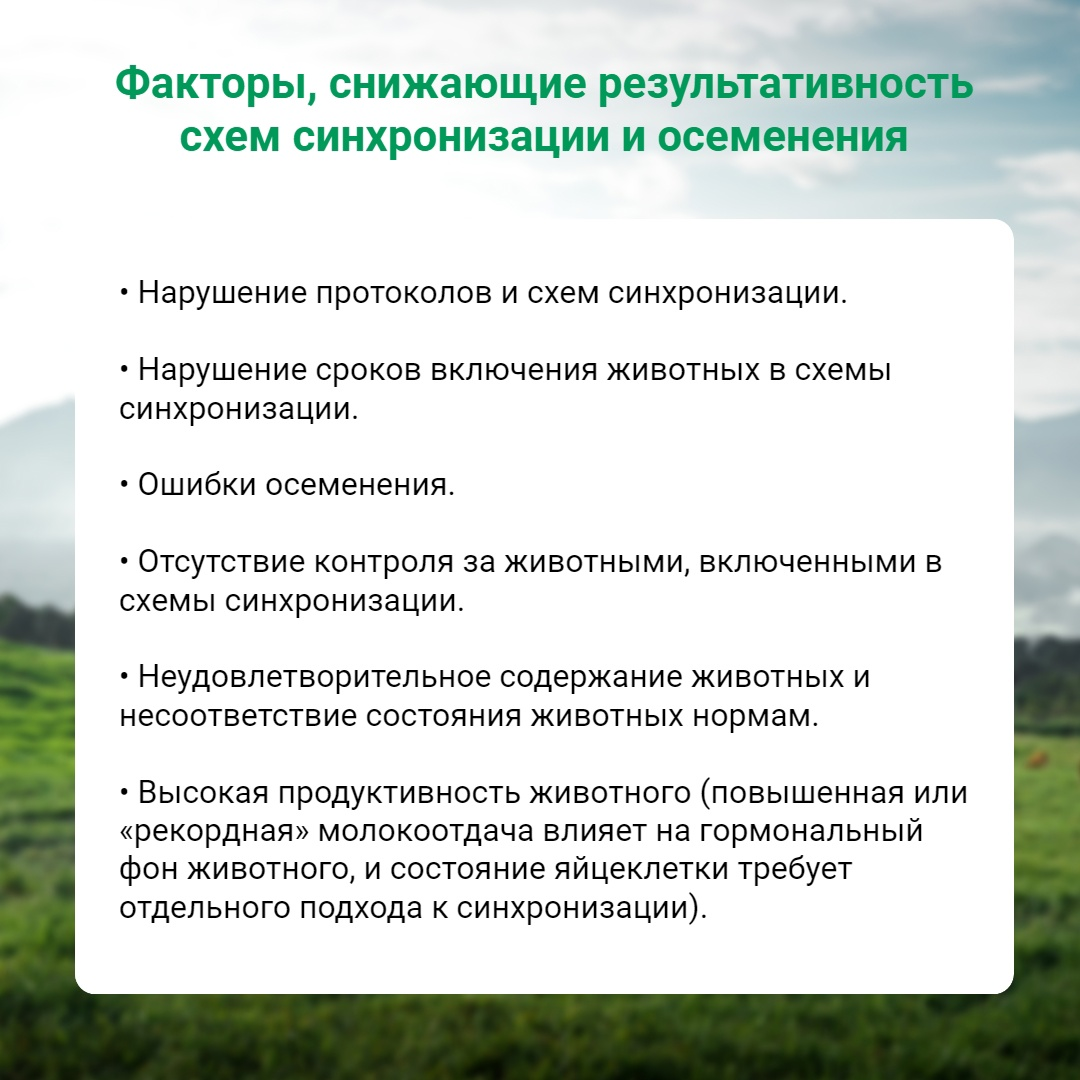 Факторы, снижающие результативность схем синхронизации и осеменения

• Нарушение протоколов и схем синхронизации.

• Нарушение сроков включения животных в схемы синхронизации.

• Ошибки осеменения.

• Отсутствие контроля за животными, включенными в схемы синхронизации.

• Неудовлетворительное содержание животных и несоответствие состояния животных нормам.

• Высокая продуктивность животного (повышенная или «рекордная» молокоотдача влияет на гормональный фон животного, и состояние яйцеклетки требует отдельного подхода к синхронизации).